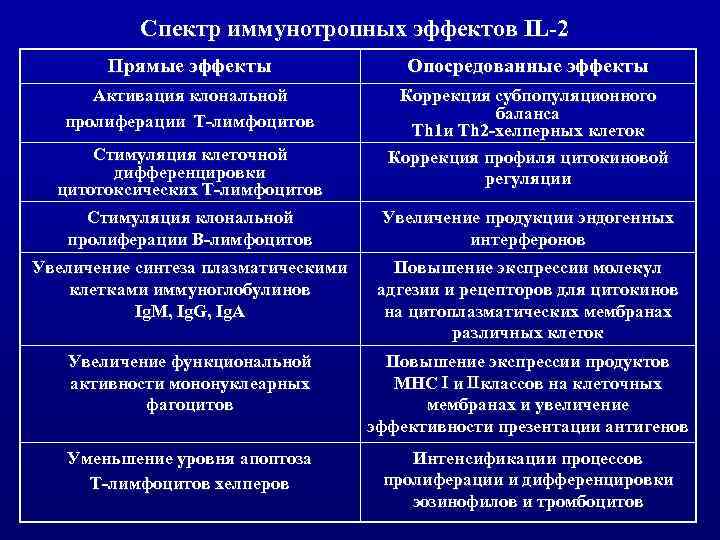 Спектр иммунотропных эффектов IL-2

| Прямые эффекты | Опосредованные эффекты |
|---|---|
| Активация клональной пролиферации Т-лимфоцитов | Коррекция субпопуляционного баланса Th1и Th2-хелперных клеток |
| Стимуляция клеточной дифференцировки цитотоксических Т-лимфоцитов | Коррекция профиля цитокиновой регуляции |
| Стимуляция клональной пролиферации В-лимфоцитов | Увеличение продукции эндогенных интерферонов |
| Увеличение синтеза плазматическими клетками иммуноглобулинов IgM, IgG, IgA | Повышение экспрессии молекул адгезии и рецепторов для цитокинов на цитоплазматических мембранах различных клеток |
| Увеличение функциональной активности мононуклеарных фагоцитов | Повышение экспрессии продуктов МНС I и IIклассов на клеточных мембранах и увеличение эффективности презентации антигенов |
| Уменьшение уровня апоптоза Т-лимфоцитов хелперов | Интенсификации процессов пролиферации и дифференцировки эозинофилов и тромбоцитов |